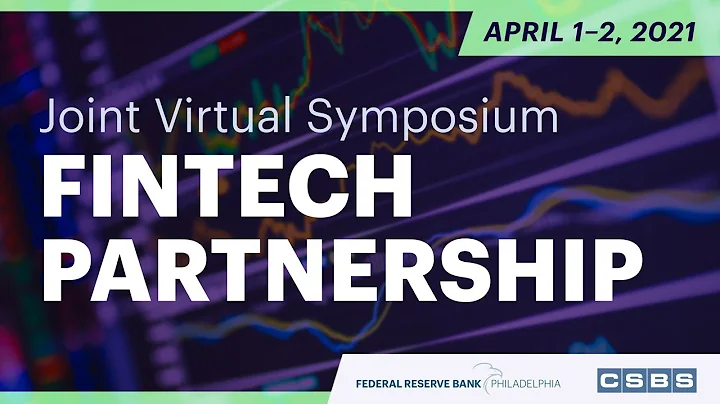 APRIL 1–2, 2021

Joint Virtual Symposium
FINTECH PARTNERSHIP

FEDERAL RESERVE BANK PHILADELPHIA

CSBS